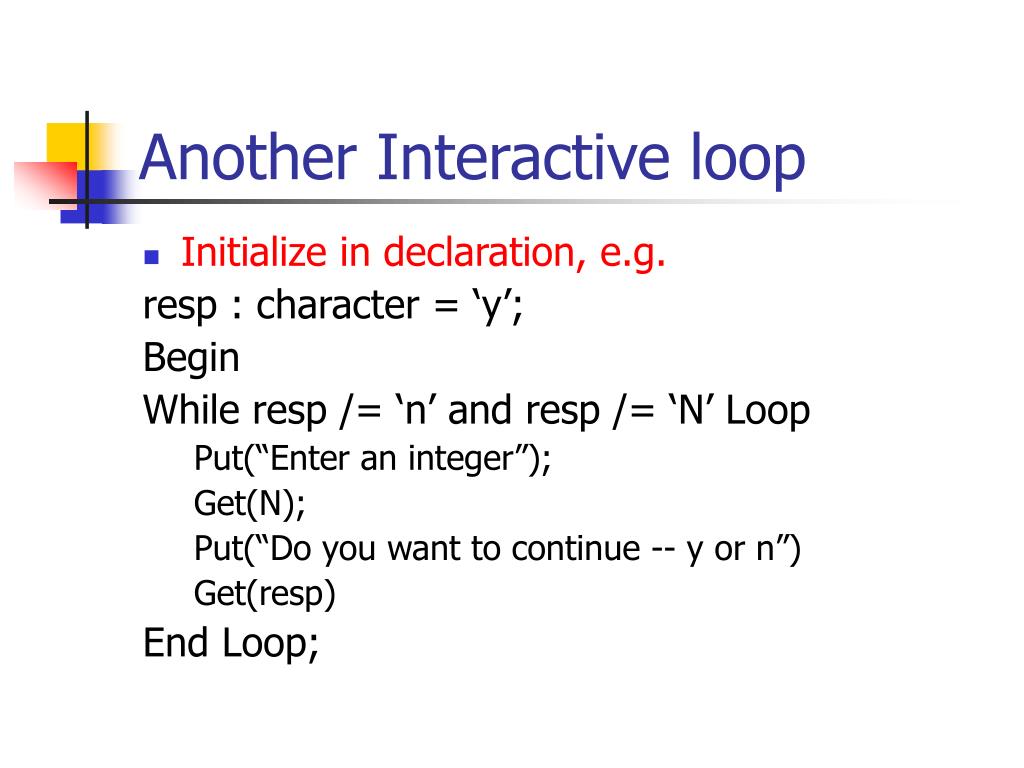 Another Interactive loop

Initialize in declaration, e.g.
resp : character = ‘y’;
Begin
While resp /= ‘n’ and resp /= ‘N’ Loop
Put(“Enter an integer”);
Get(N);
Put(“Do you want to continue -- y or n”)
Get(resp)
End Loop;